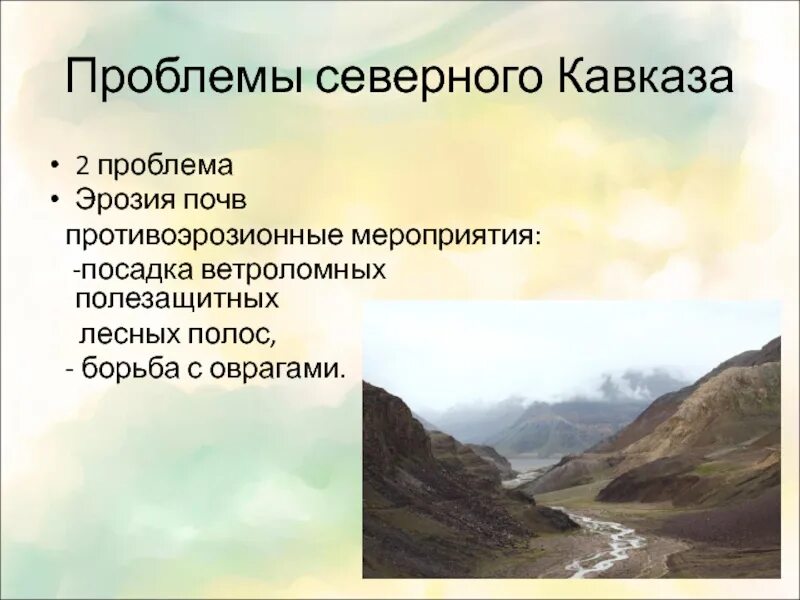 Проблемы северного Кавказа

• 2 проблема
• Эрозия почв

противоэрозионные мероприятия:

-посадка ветроломных полезащитных

лесных полос,

- борьба с оврагами.